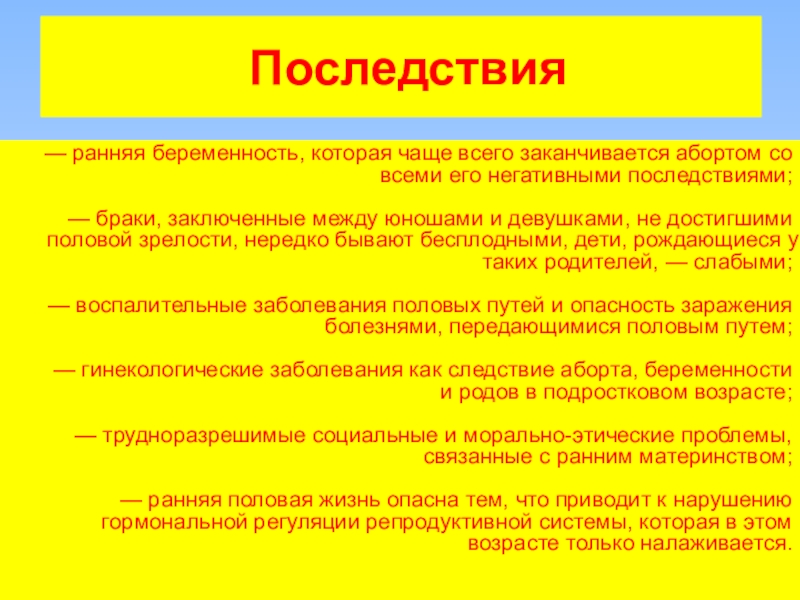 Последствия

— ранняя беременность, которая чаще всего заканчивается абортом со всеми его негативными последствиями;

— браки, заключенные между юношами и девушками, не достигшими половой зрелости, нередко бывают бесплодными, дети, рождающиеся у таких родителей, — слабыми;

— воспалительные заболевания половых путей и опасность заражения болезнями, передающимися половым путем;

— гинекологические заболевания как следствие аборта, беременности и родов в подростковом возрасте;

— трудноразрешимые социальные и морально-этические проблемы, связанные с ранним материнством;

— ранняя половая жизнь опасна тем, что приводит к нарушению гормональной регуляции репродуктивной системы, которая в этом возрасте только налаживается.